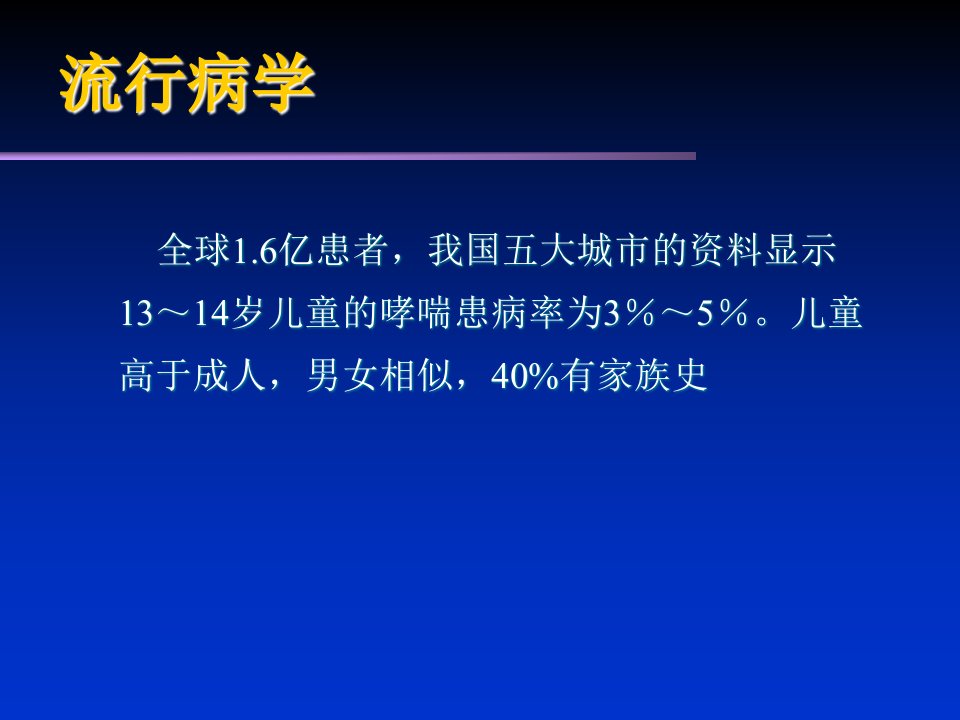 流行病学

全球1.6亿患者，我国五大城市的资料显示13～14岁儿童的哮喘患病率为3％～5％。儿童高于成人，男女相似，40%有家族史